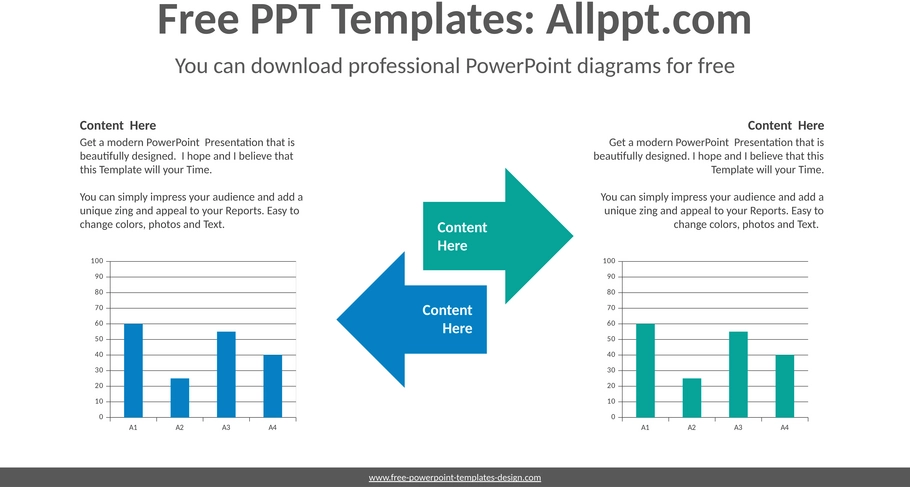 Free PPT Templates: Allppt.com

You can download professional PowerPoint diagrams for free

Content Here

Get a modern PowerPoint Presentation that is beautifully designed. I hope and I believe that this Template will your Time.

You can simply impress your audience and add a unique zing and appeal to your Reports. Easy to change colors, photos and Text.

100
90
80
70
60
50
40
30
20
10
0

A1 A2 A3 A4

Content Here

Content Here

Content Here

Get a modern PowerPoint Presentation that is beautifully designed. I hope and I believe that this Template will your Time.

You can simply impress your audience and add a unique zing and appeal to your Reports. Easy to change colors, photos and Text.

100
90
80
70
60
50
40
30
20
10
0

A1 A2 A3 A4

www.free-powerpoint-templates-design.com